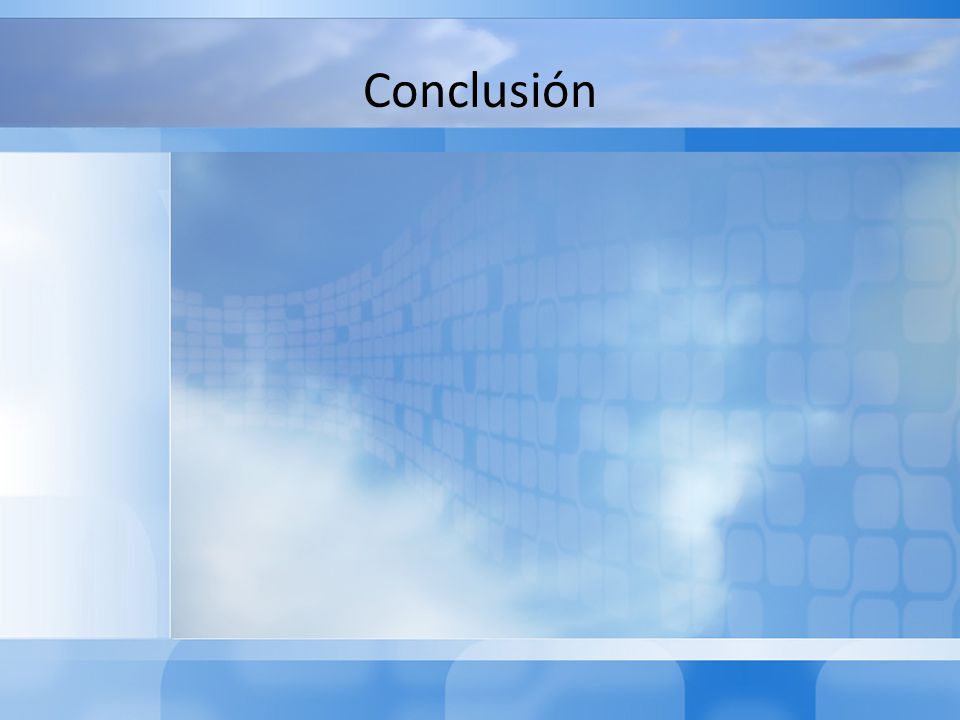 Conclusión